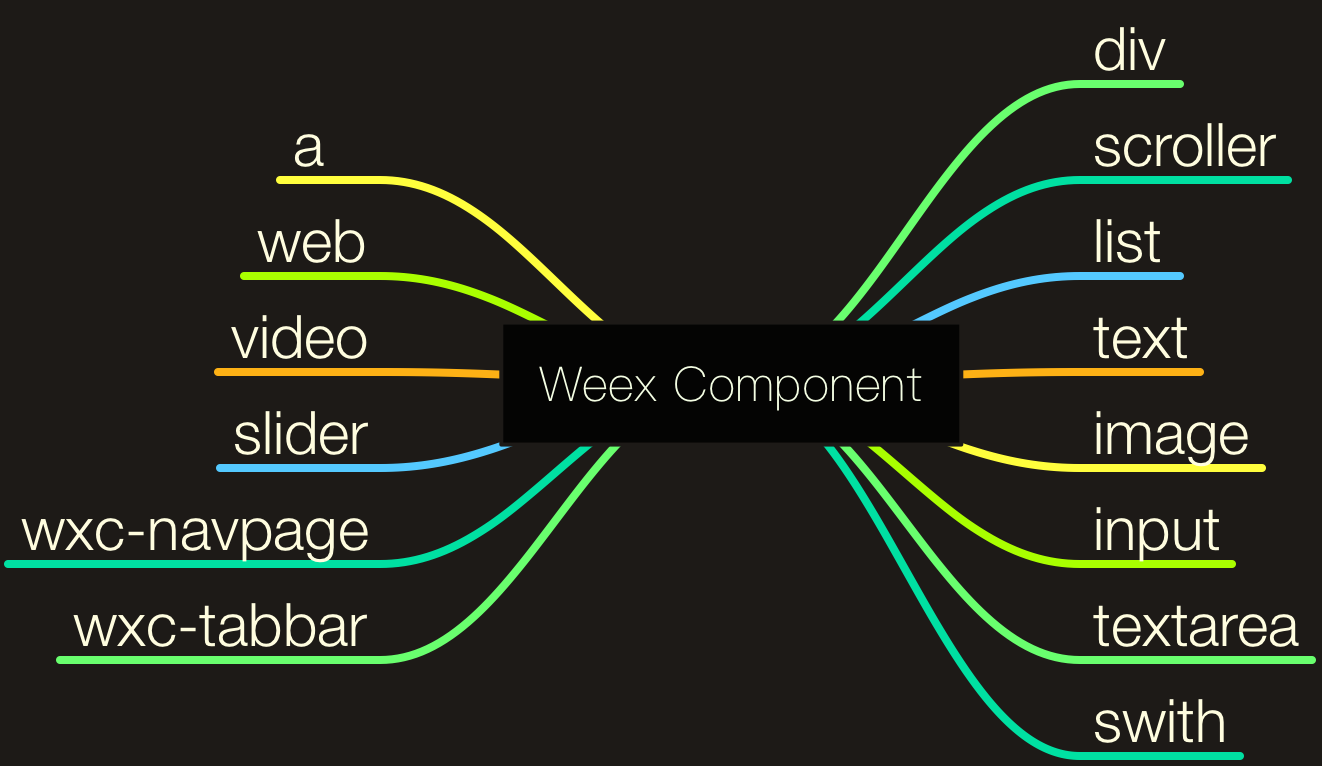 Weex Component

a
web
video
slider
wxc-navpage
wxc-tabbar

div
scroller
list
text
image
input
textarea
swith